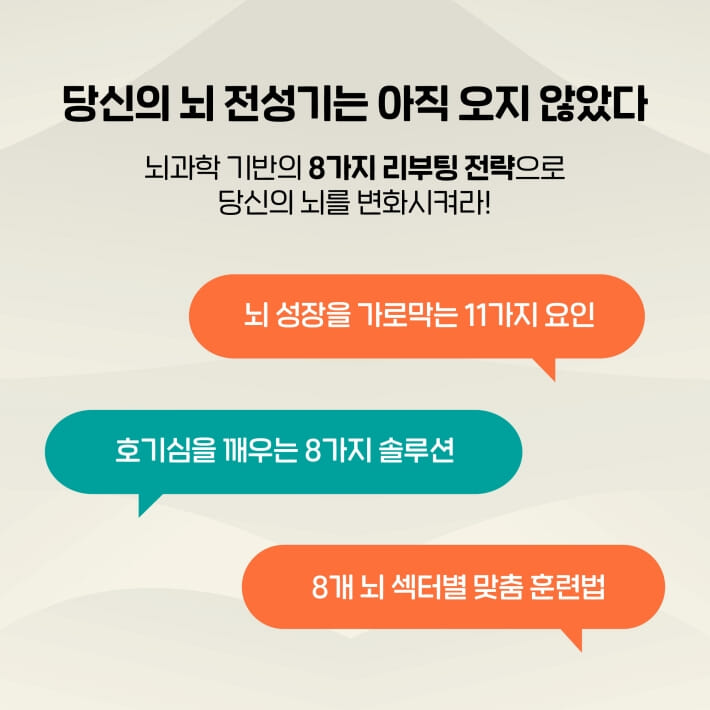 당신의 뇌 전성기는 아직 오지 않았다

뇌과학 기반의 8가지 리부팅 전략으로
당신의 뇌를 변화시켜라!

뇌 성장을 가로막는 11가지 요인

호기심을 깨우는 8가지 솔루션

8개 뇌 섹터별 맞춤 훈련법